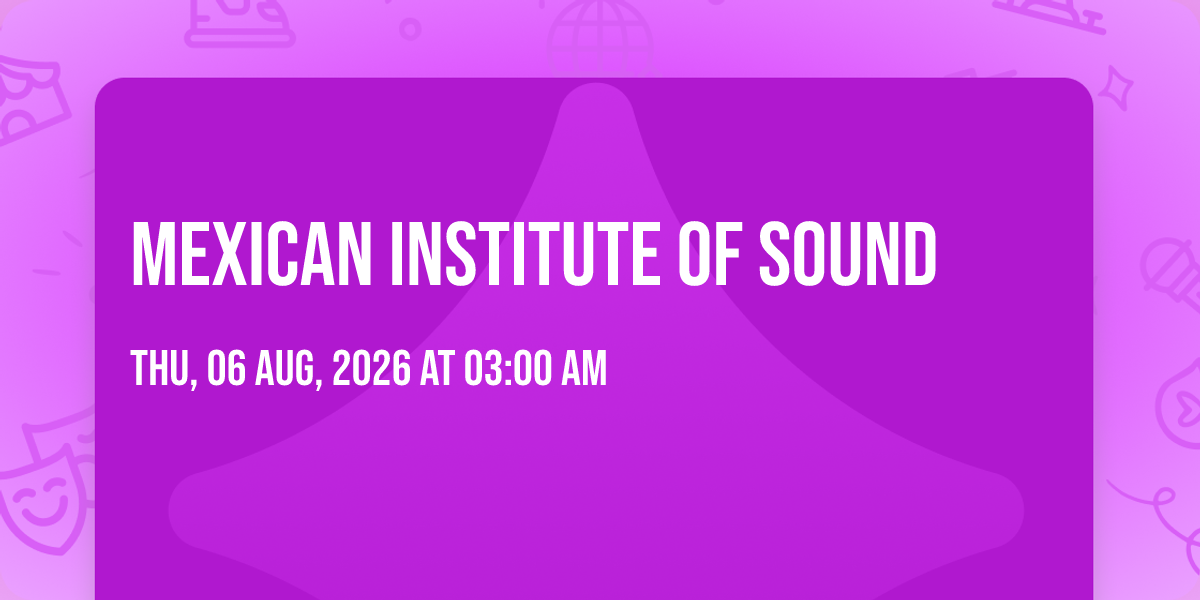 MEXICAN INSTITUTE OF SOUND

THU, 06 AUG, 2026 AT 03:00 AM